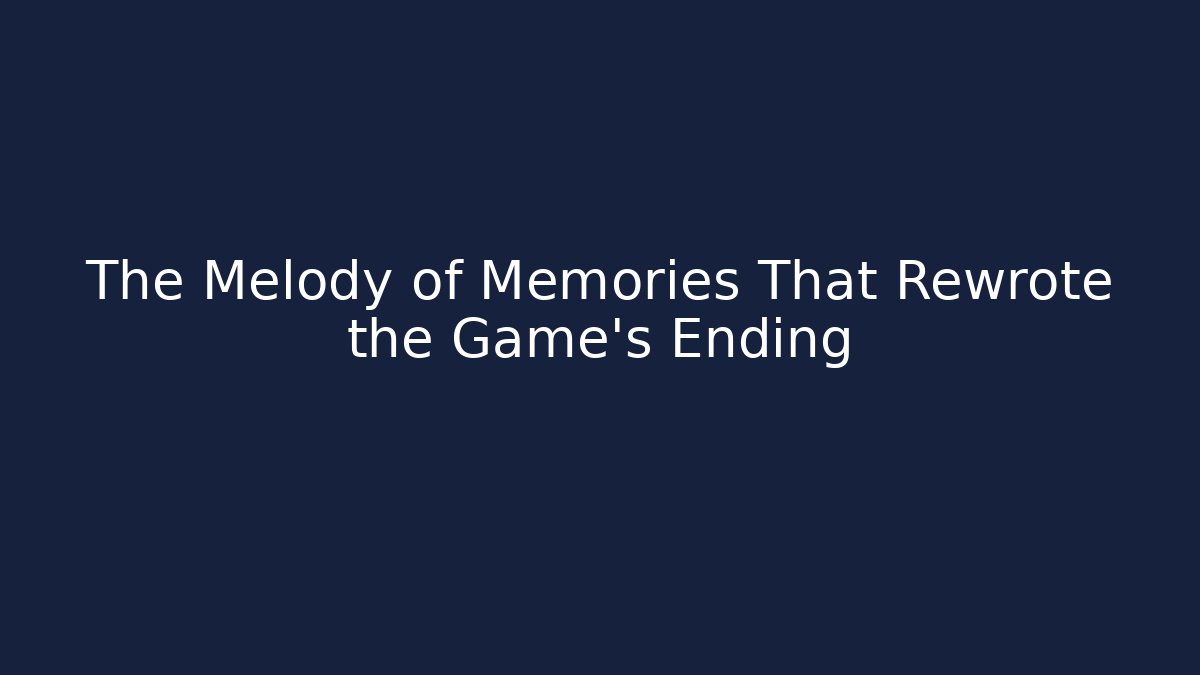 The Melody of Memories That Rewrote the Game's Ending